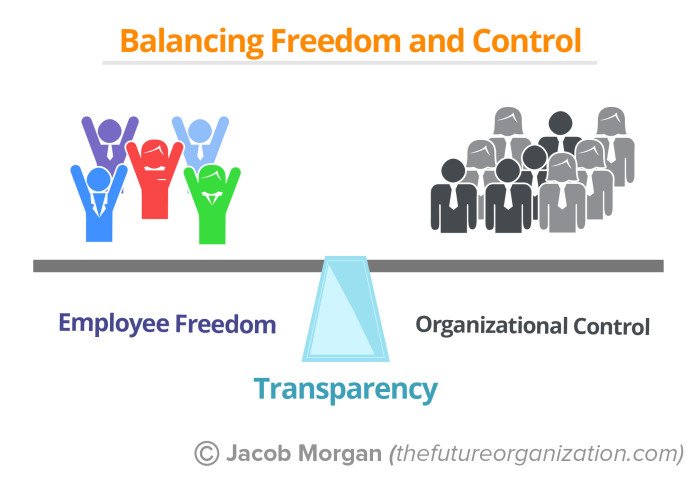 Balancing Freedom and Control

Employee Freedom

Organizational Control

Transparency

© Jacob Morgan (thefutureorganization.com)